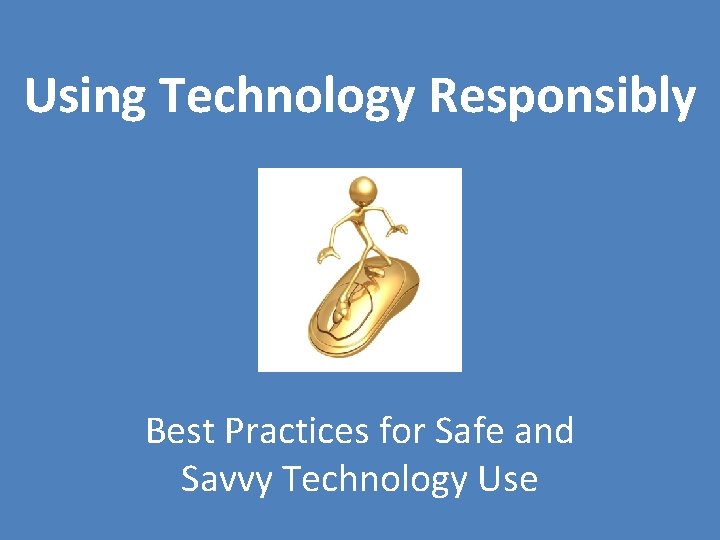 Using Technology Responsibly

Best Practices for Safe and Savvy Technology Use